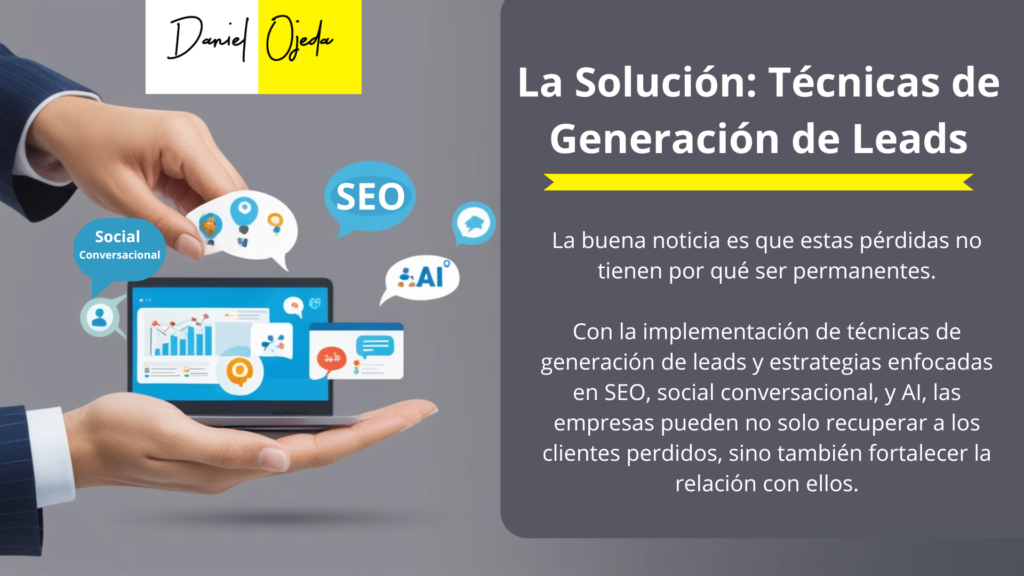 Daniel Ojeda

Social Conversacional

SEO

AI

La Solución: Técnicas de Generación de Leads

La buena noticia es que estas pérdidas no tienen por qué ser permanentes.

Con la implementación de técnicas de generación de leads y estrategias enfocadas en SEO, social conversacional, y AI, las empresas pueden no solo recuperar a los clientes perdidos, sino también fortalecer la relación con ellos.